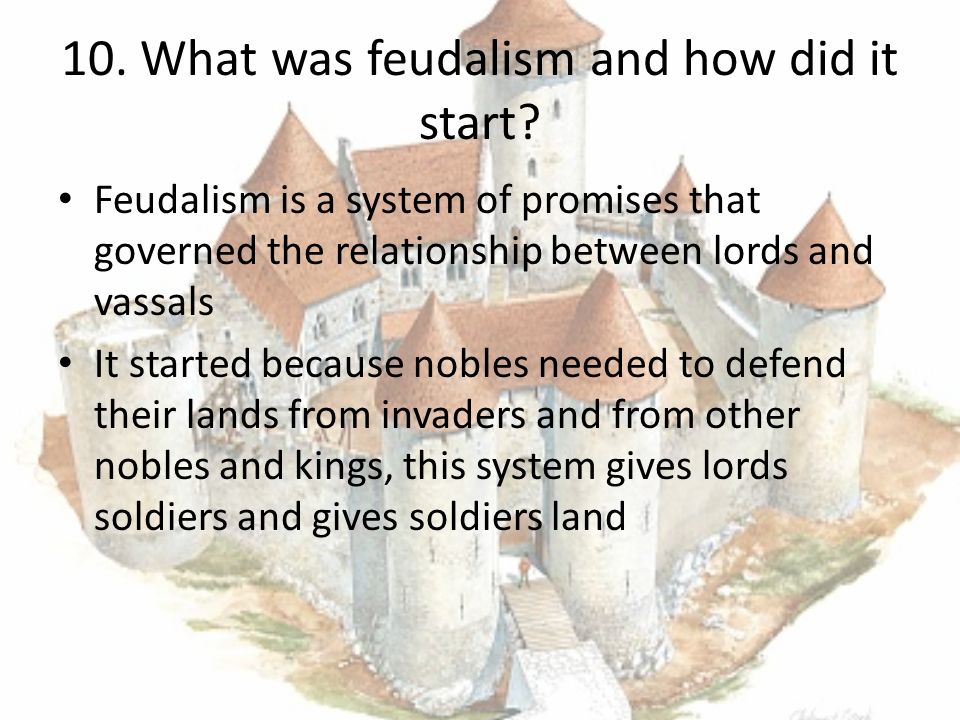 10. What was feudalism and how did it start?

• Feudalism is a system of promises that governed the relationship between lords and vassals

• It started because nobles needed to defend their lands from invaders and from other nobles and kings, this system gives lords soldiers and gives soldiers land